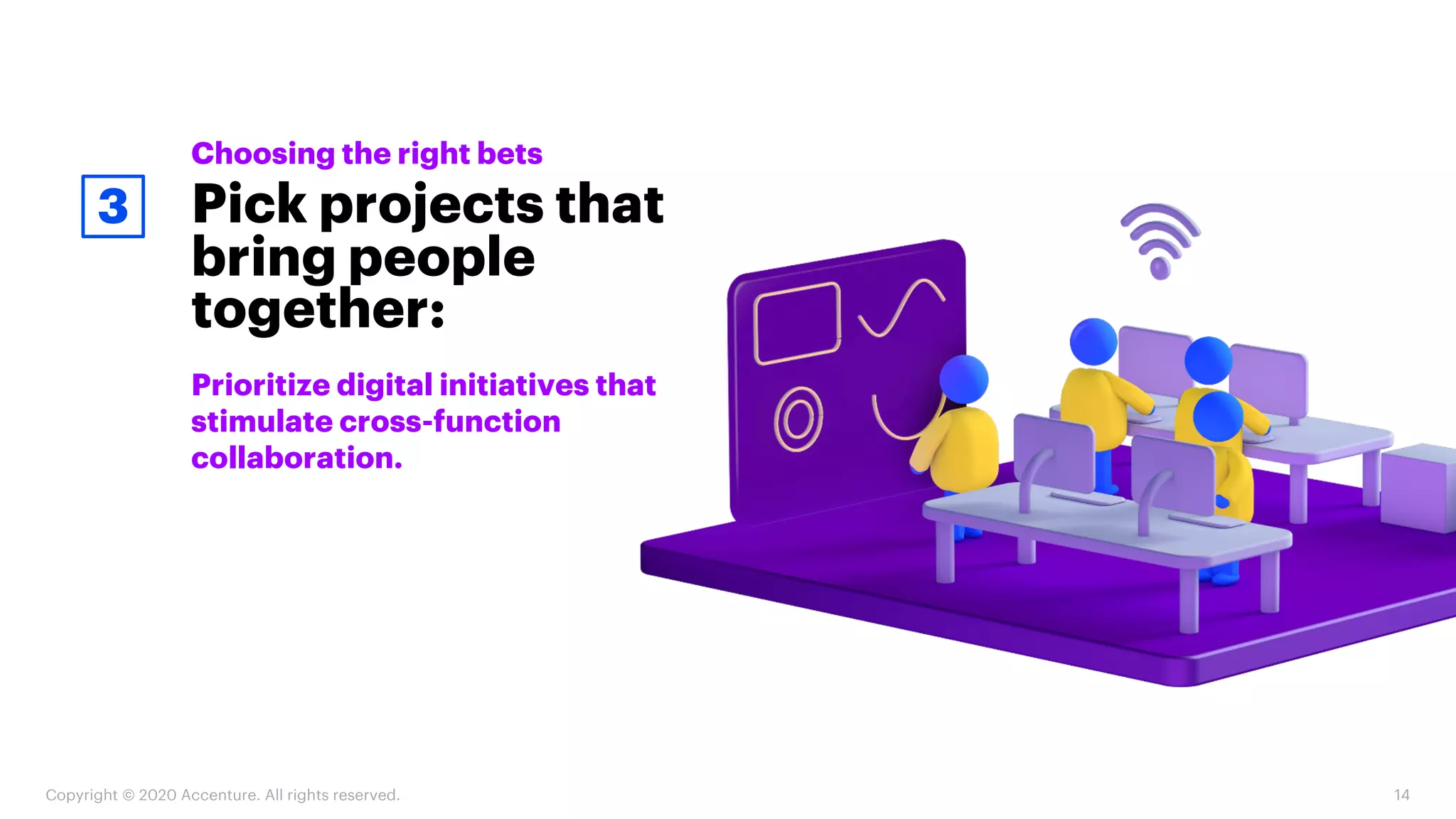 Choosing the right bets

3

Pick projects that bring people together:

Prioritize digital initiatives that stimulate cross-function collaboration.

Copyright © 2020 Accenture. All rights reserved.

14